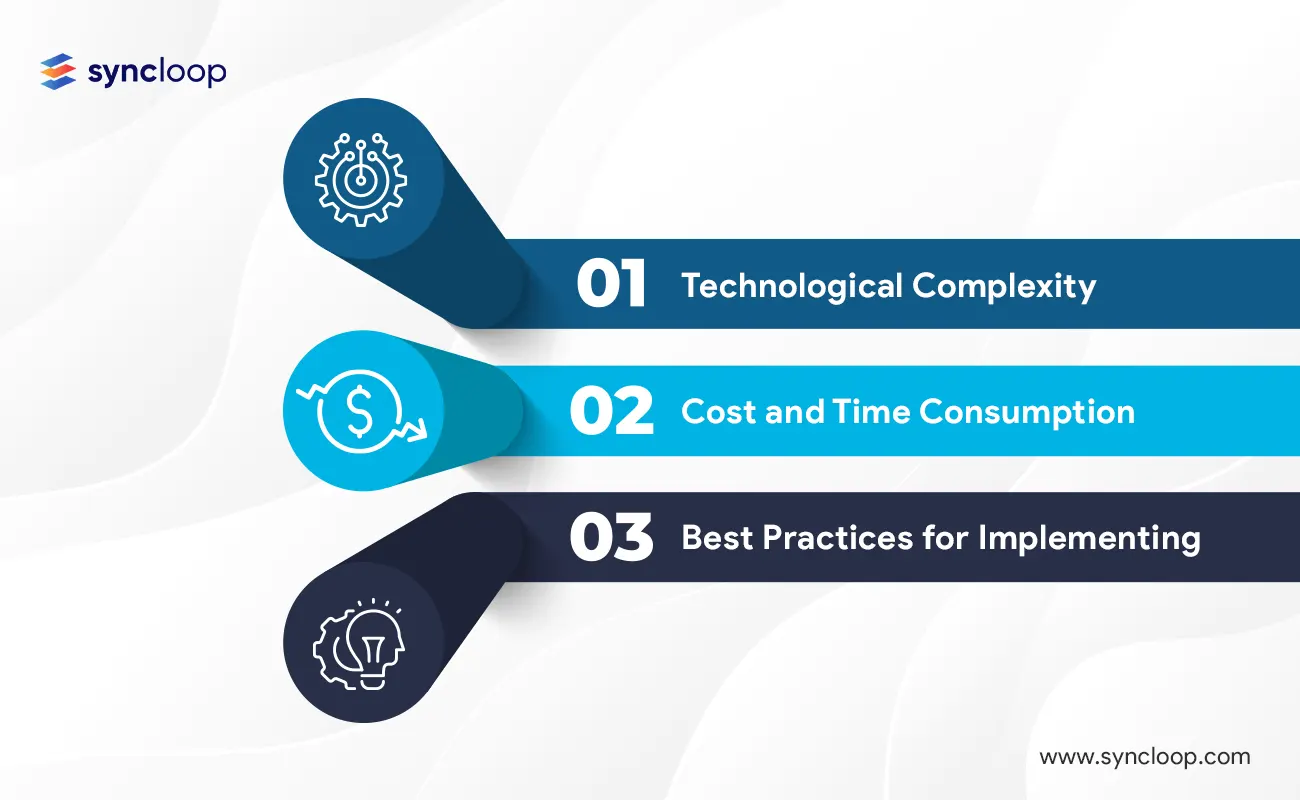 syncloop

01 Technological Complexity

02 Cost and Time Consumption

03 Best Practices for Implementing

www.syncloop.com